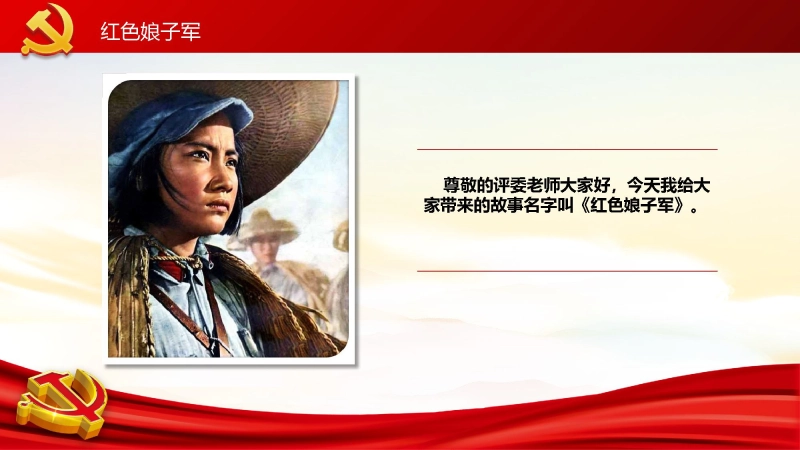 红色娘子军

尊敬的评委老师大家好，今天我给大家带来的故事名字叫《红色娘子军》。